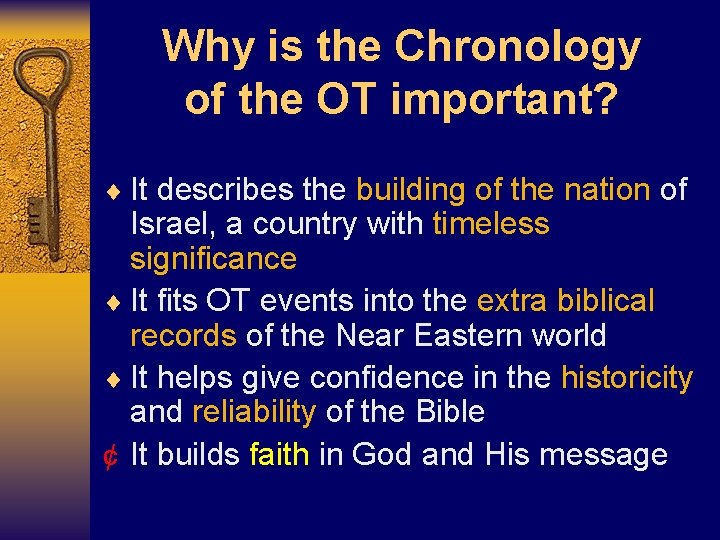 Why is the Chronology of the OT important?

♦ It describes the building of the nation of Israel, a country with timeless significance

♦ It fits OT events into the extra biblical records of the Near Eastern world

♦ It helps give confidence in the historicity and reliability of the Bible

¢ It builds faith in God and His message